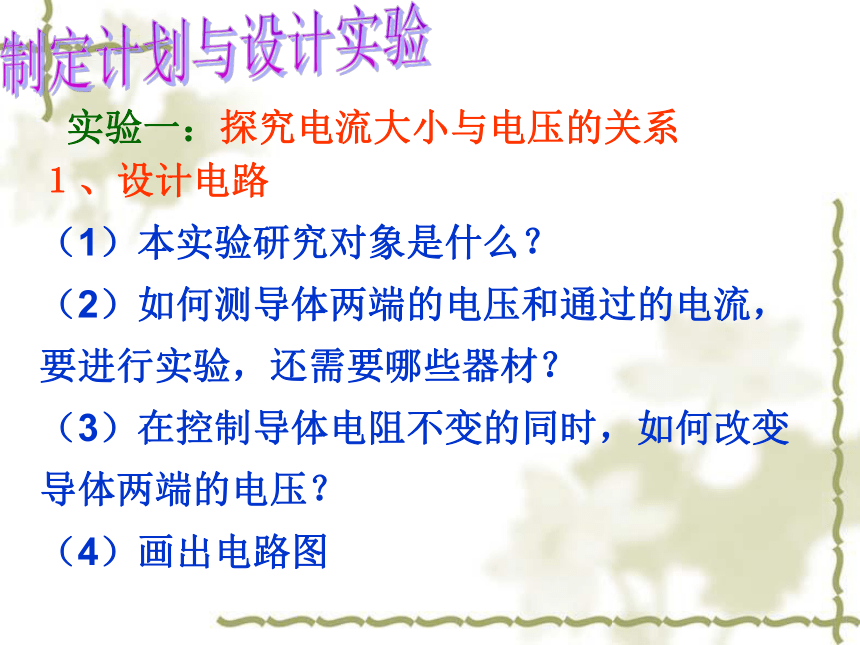 制定计划与设计实验

实验一：探究电流大小与电压的关系

1、设计电路

（1）本实验研究对象是什么？

（2）如何测导体两端的电压和通过的电流，要进行实验，还需要哪些器材？

（3）在控制导体电阻不变的同时，如何改变导体两端的电压？

（4）画出电路图